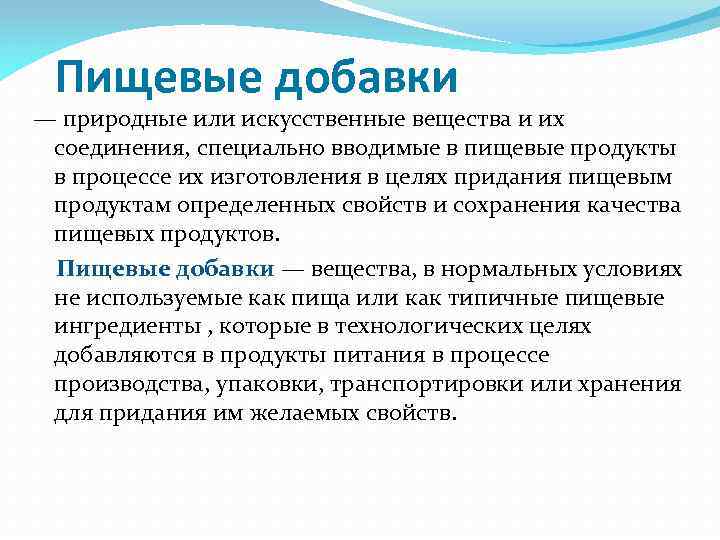 Пищевые добавки

— природные или искусственные вещества и их соединения, специально вводимые в пищевые продукты в процессе их изготовления в целях придания пищевым продуктам определенных свойств и сохранения качества пищевых продуктов.

Пищевые добавки — вещества, в нормальных условиях не используемые как пища или как типичные пищевые ингредиенты , которые в технологических целях добавляются в продукты питания в процессе производства, упаковки, транспортировки или хранения для придания им желаемых свойств.